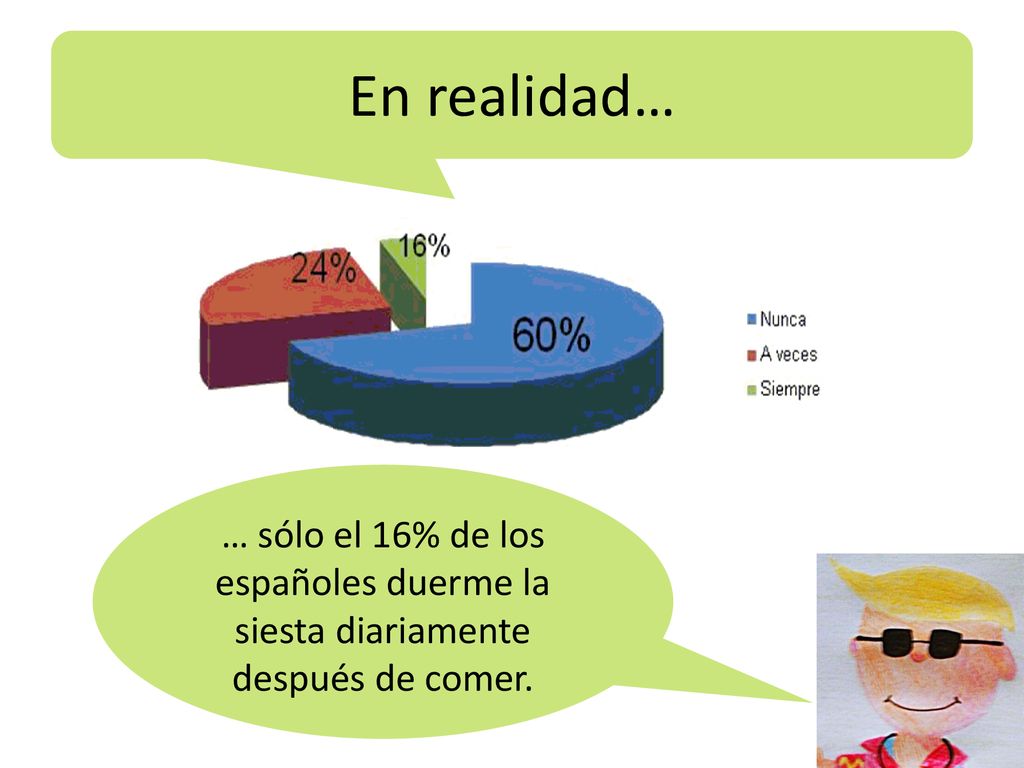 En realidad…

24%

16%

60%

Nunca
A veces
Siempre

… sólo el 16% de los españoles duerme la siesta diariamente después de comer.